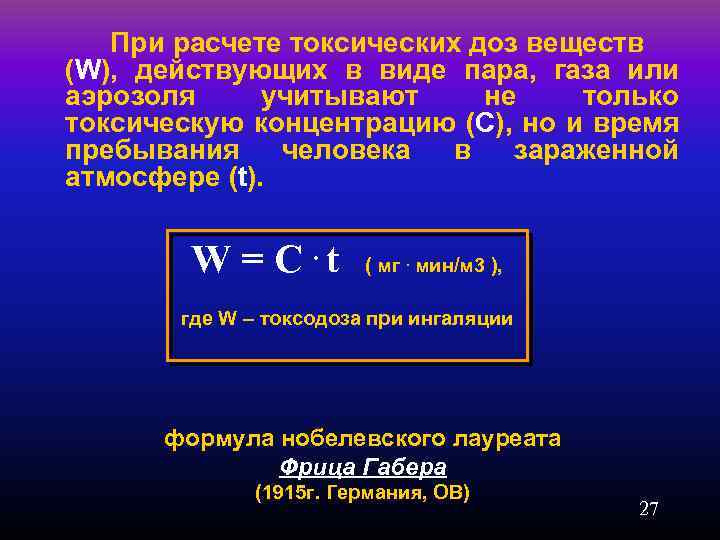 При расчете токсических доз веществ (W), действующих в виде пара, газа или аэрозоля учитывают не только токсическую концентрацию (С), но и время пребывания человека в зараженной атмосфере (t).

$W = C \cdot t$ ( мг · мин/м3 ),

где W – токсодоза при ингаляции

формула нобелевского лауреата
Фрица Габера
(1915г. Германия, ОВ)

27